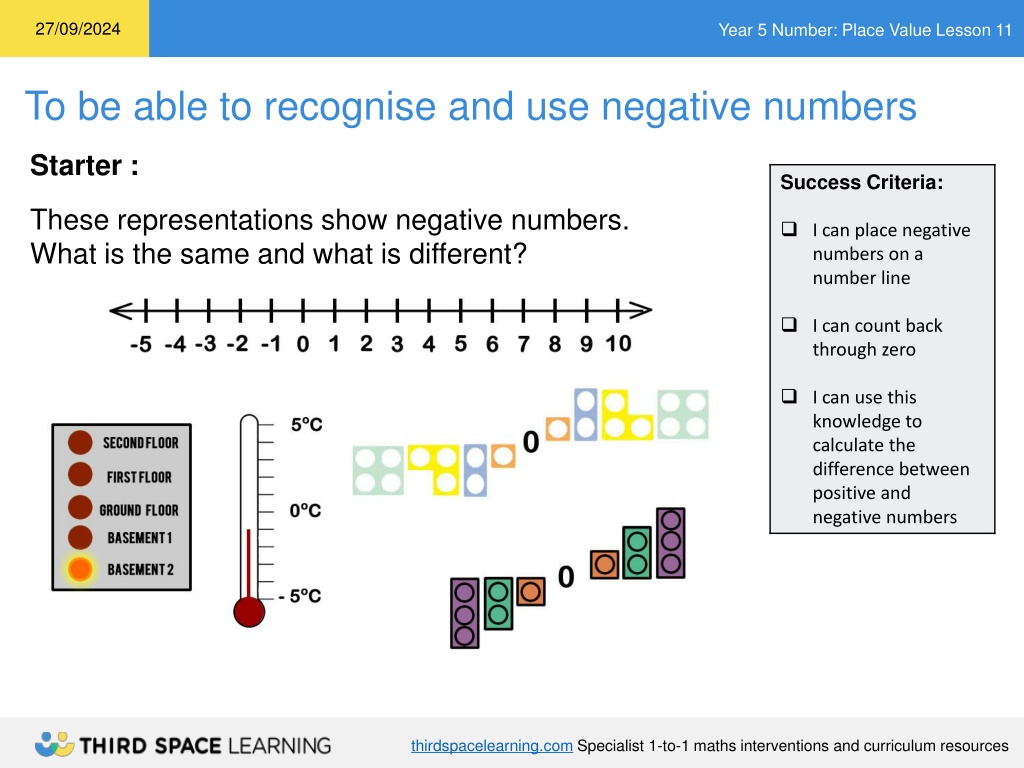 27/09/2024

Year 5 Number: Place Value Lesson 11

To be able to recognise and use negative numbers

Starter :

These representations show negative numbers. What is the same and what is different?

-5 -4 -3 -2 -1 0 1 2 3 4 5 6 7 8 9 10

SECOND FLOOR
FIRST FLOOR
GROUND FLOOR
BASEMENT 1
BASEMENT 2

5°C
0°C
- 5°C

0

0

Success Criteria:

❑ I can place negative numbers on a number line

❑ I can count back through zero

❑ I can use this knowledge to calculate the difference between positive and negative numbers

THIRD SPACE LEARNING

thirdspacelearning.com Specialist 1-to-1 maths interventions and curriculum resources